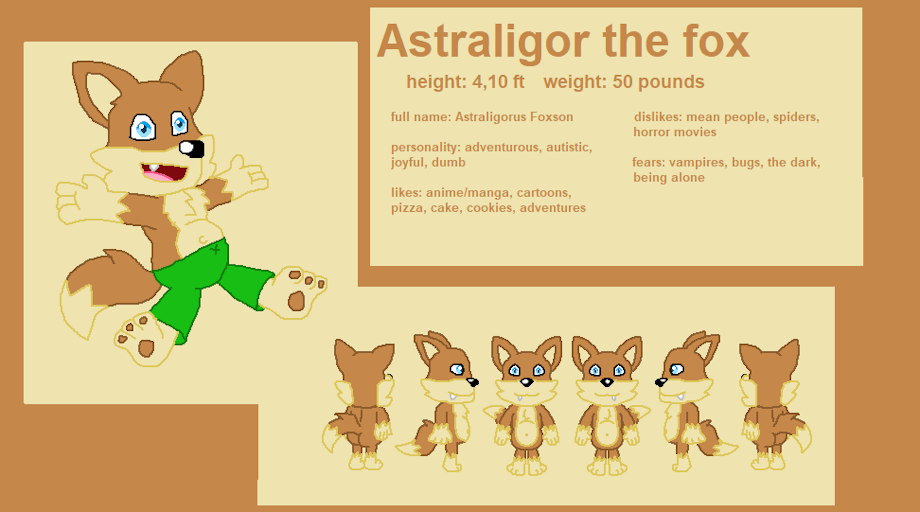 Astraligor the fox

height: 4,10 ft weight: 50 pounds

full name: Astraligorus Foxson

personality: adventurous, autistic, joyful, dumb

likes: anime/manga, cartoons, pizza, cake, cookies, adventures

dislikes: mean people, spiders, horror movies

fears: vampires, bugs, the dark, being alone